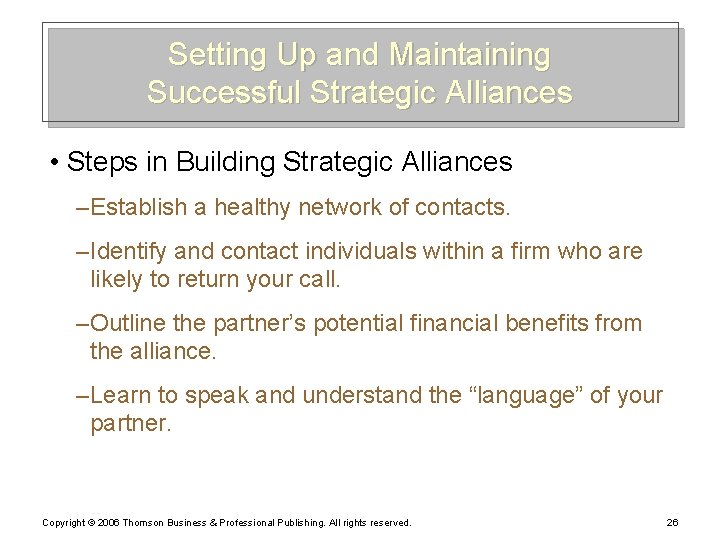 Setting Up and Maintaining Successful Strategic Alliances

• Steps in Building Strategic Alliances

–Establish a healthy network of contacts.

–Identify and contact individuals within a firm who are likely to return your call.

–Outline the partner’s potential financial benefits from the alliance.

–Learn to speak and understand the “language” of your partner.

Copyright © 2006 Thomson Business & Professional Publishing. All rights reserved.

26